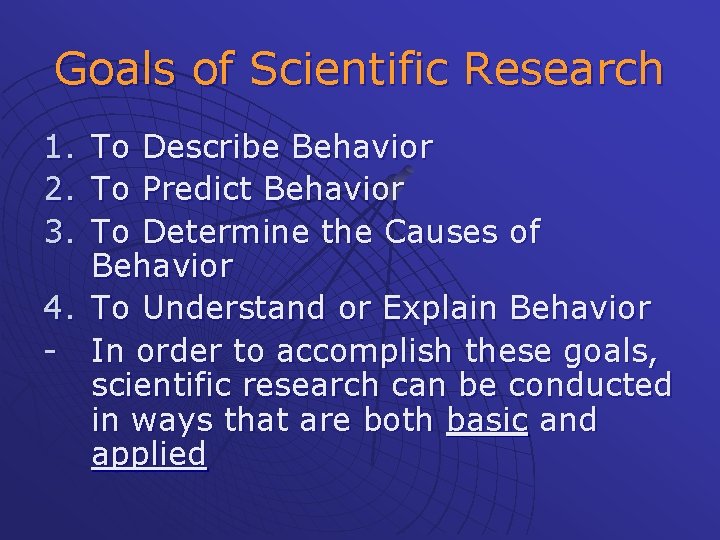 Goals of Scientific Research

1. To Describe Behavior
2. To Predict Behavior
3. To Determine the Causes of Behavior
4. To Understand or Explain Behavior
- In order to accomplish these goals, scientific research can be conducted in ways that are both basic and applied